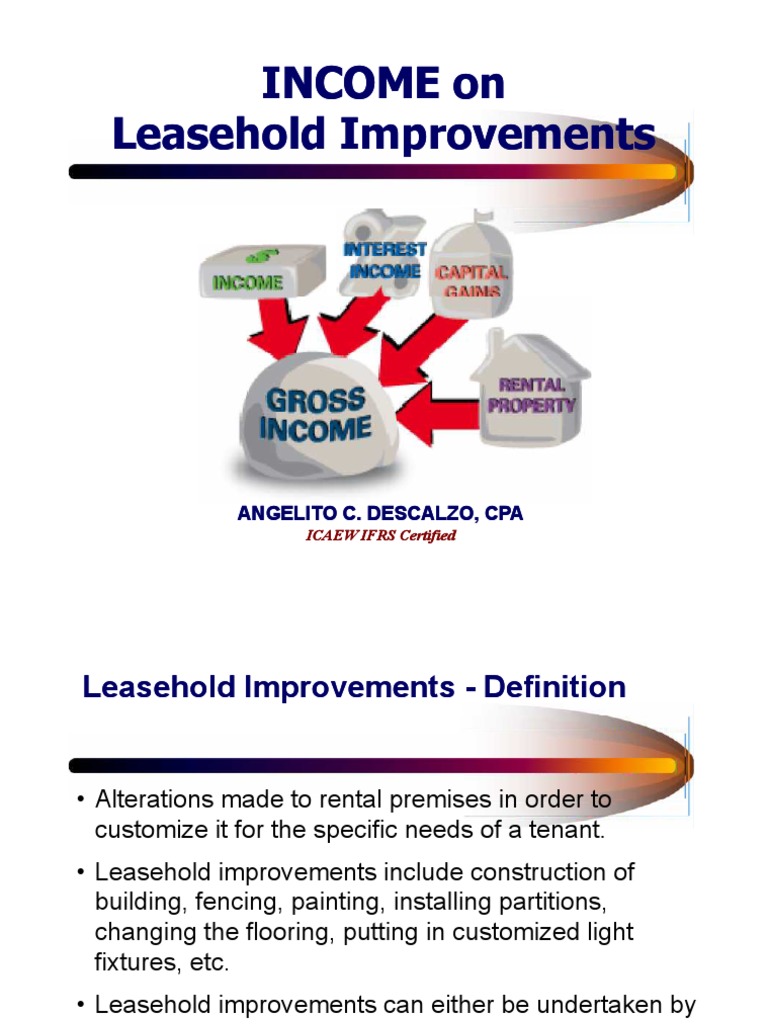 INCOME on
Leasehold Improvements

$
INCOME
INTEREST INCOME
CAPITAL GAINS
RENTAL PROPERTY
GROSS INCOME

ANGELITO C. DESCALZO, CPA
ICAEW IFRS Certified

Leasehold Improvements - Definition

• Alterations made to rental premises in order to customize it for the specific needs of a tenant.

• Leasehold improvements include construction of building, fencing, painting, installing partitions, changing the flooring, putting in customized light fixtures, etc.

• Leasehold improvements can either be undertaken by